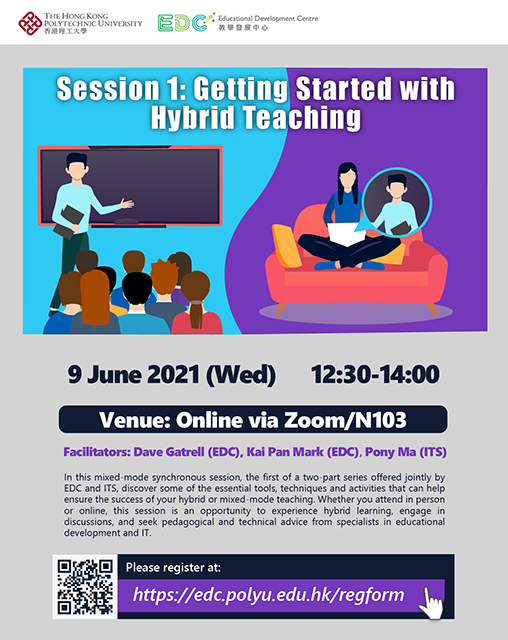 THE HONG KONG POLYTECHNIC UNIVERSITY
香港理工大學

EDC Educational Development Centre
教學發展中心

Session 1: Getting Started with Hybrid Teaching

9 June 2021 (Wed) 12:30-14:00

Venue: Online via Zoom/N103

Facilitators: Dave Gatrell (EDC), Kai Pan Mark (EDC), Pony Ma (ITS)

In this mixed-mode synchronous session, the first of a two-part series offered jointly by EDC and ITS, discover some of the essential tools, techniques and activities that can help ensure the success of your hybrid or mixed-mode teaching. Whether you attend in person or online, this session is an opportunity to experience hybrid learning, engage in discussions, and seek pedagogical and technical advice from specialists in educational development and IT.

Please register at:
https://edc.polyu.edu.hk/regform